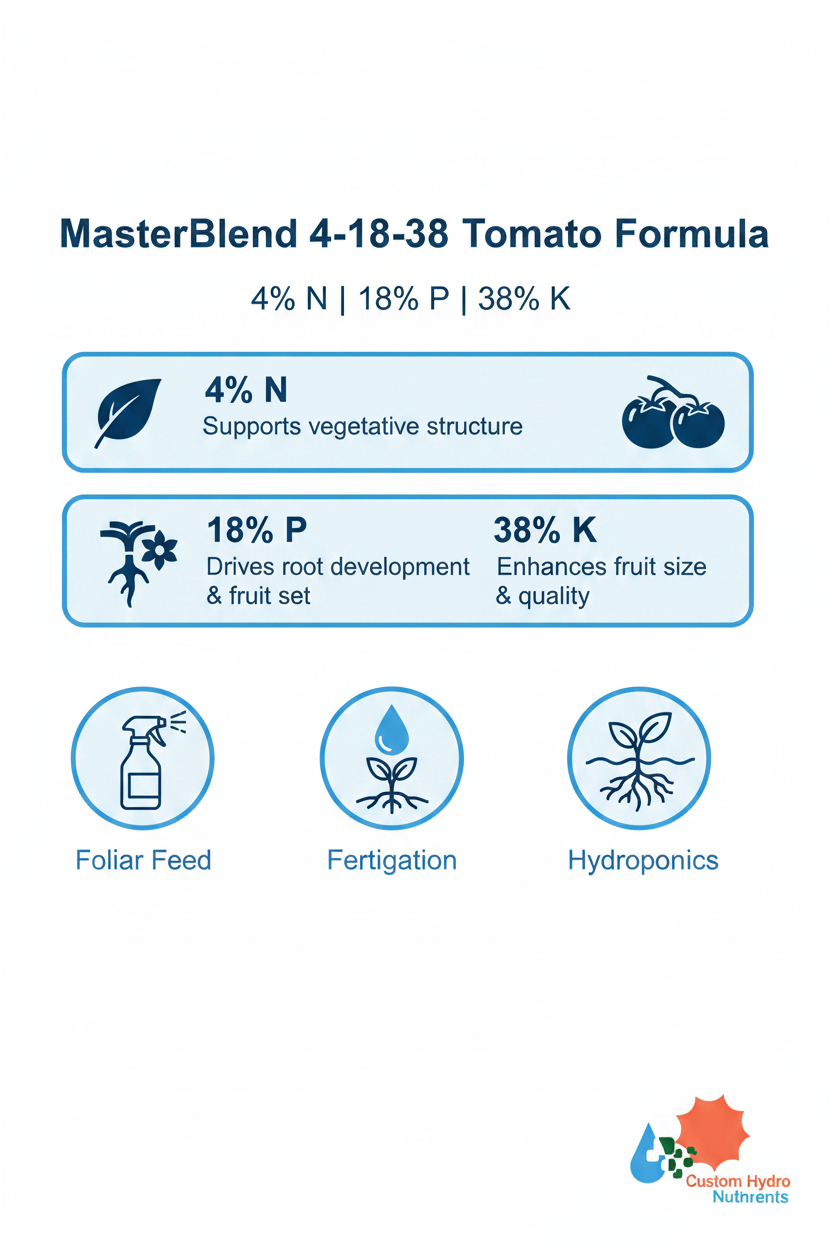 MasterBlend 4-18-38 Tomato Formula

4% N | 18% P | 38% K

4% N
Supports vegetative structure

18% P
Drives root development & fruit set

38% K
Enhances fruit size & quality

Foliar Feed

Fertigation

Hydroponics

Custom Hydro
Nuthrents